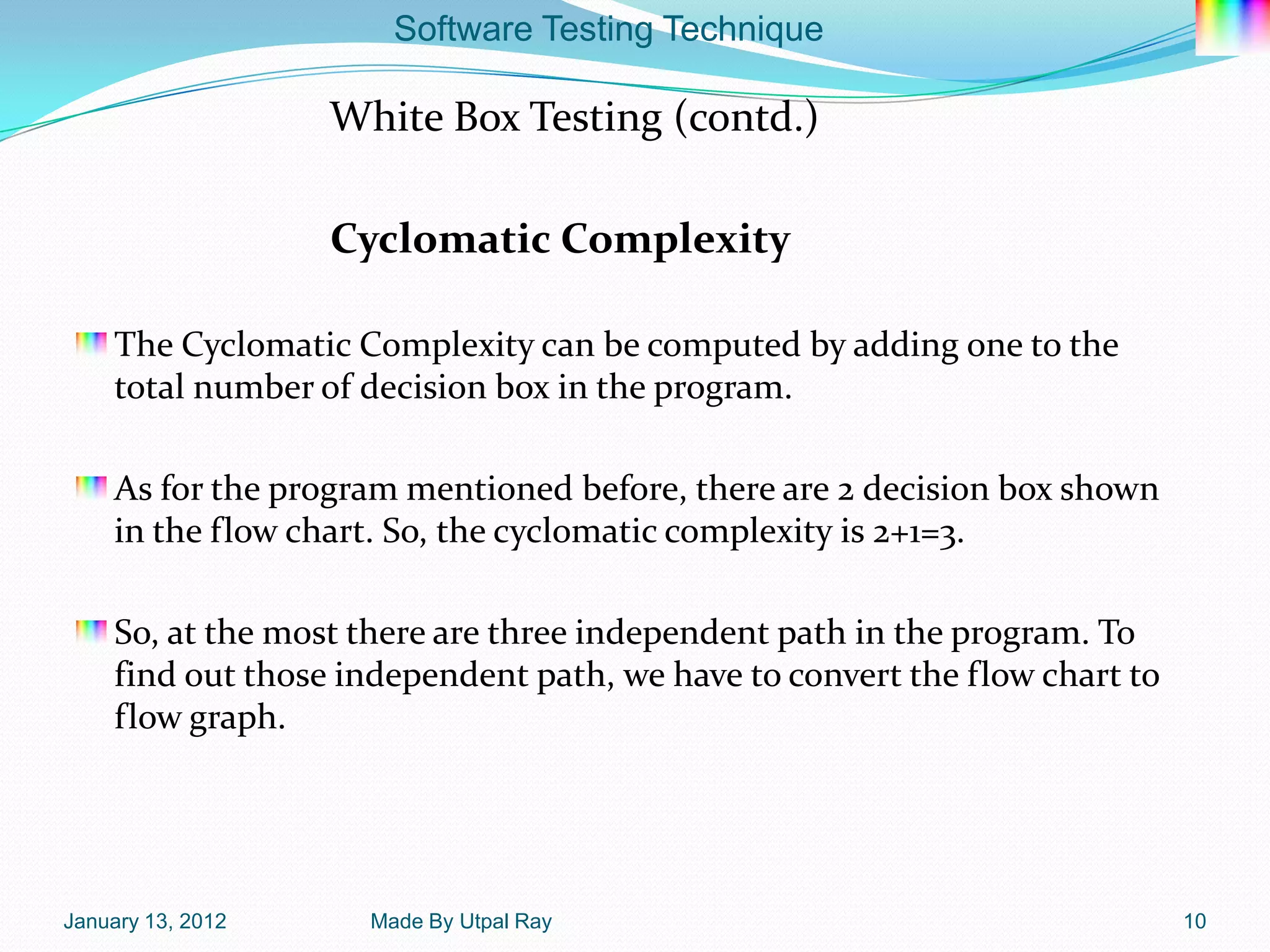 Software Testing Technique

White Box Testing (contd.)

Cyclomatic Complexity

The Cyclomatic Complexity can be computed by adding one to the total number of decision box in the program.

As for the program mentioned before, there are 2 decision box shown in the flow chart. So, the cyclomatic complexity is 2+1=3.

So, at the most there are three independent path in the program. To find out those independent path, we have to convert the flow chart to flow graph.

January 13, 2012

Made By Utpal Ray

10